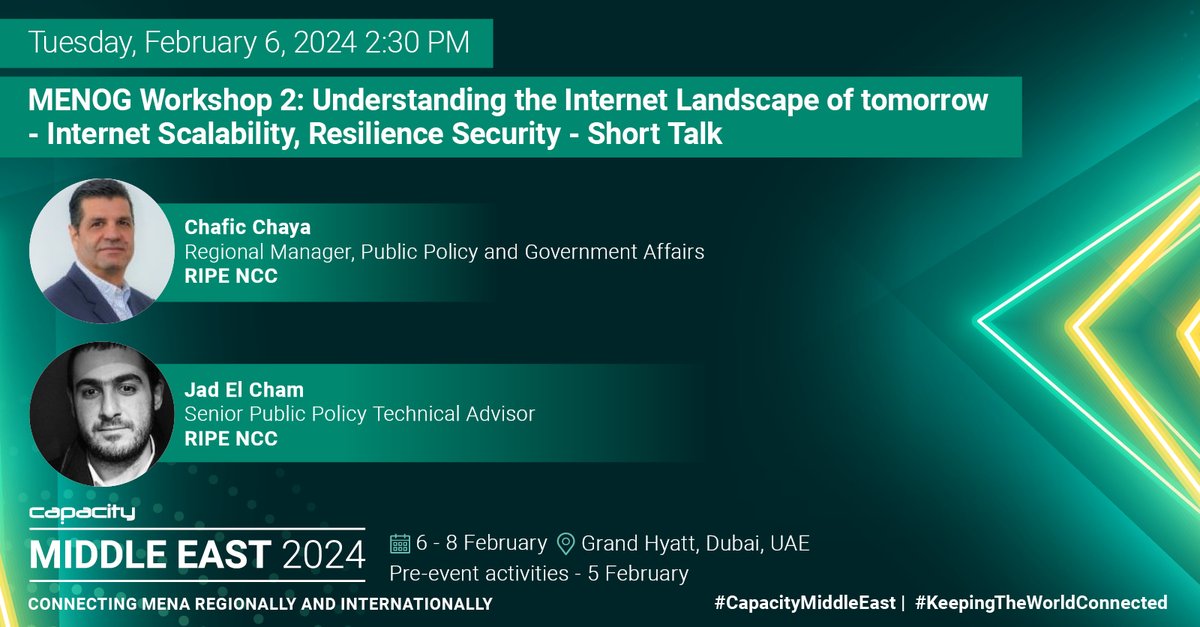 Tuesday, February 6, 2024 2:30 PM

MENOG Workshop 2: Understanding the Internet Landscape of tomorrow - Internet Scalability, Resilience Security - Short Talk

Chafic Chaya
Regional Manager, Public Policy and Government Affairs
RIPE NCC

Jad El Cham
Senior Public Policy Technical Advisor
RIPE NCC

capacity
MIDDLE EAST 2024
CONNECTING MENA REGIONALLY AND INTERNATIONALLY

6 - 8 February Grand Hyatt, Dubai, UAE
Pre-event activities - 5 February

#CapacityMiddleEast | #KeepingTheWorldConnected